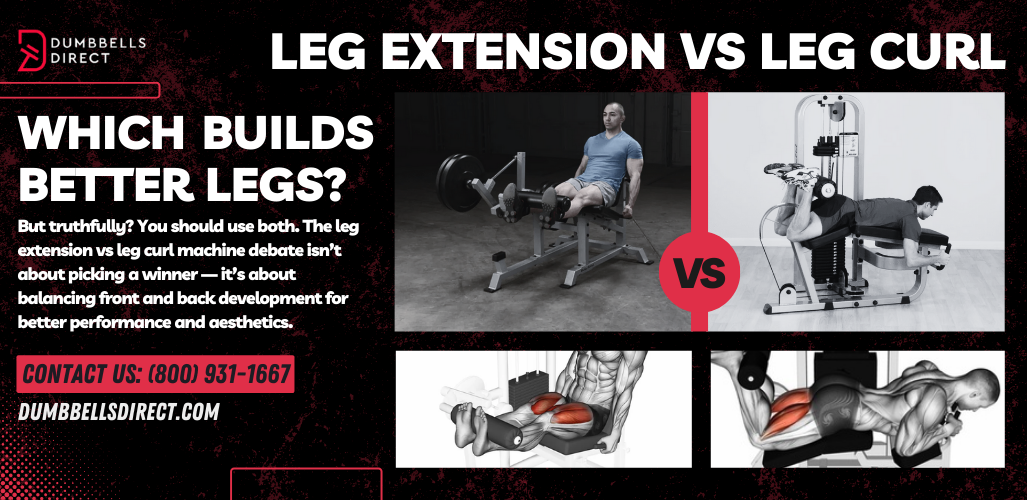 DUMBBELLS DIRECT

LEG EXTENSION VS LEG CURL

WHICH BUILDS BETTER LEGS?

But truthfully? You should use both. The leg extension vs leg curl machine debate isn't about picking a winner — it's about balancing front and back development for better performance and aesthetics.

CONTACT US: (800) 931-1667

DUMBBELLSDIRECT.COM

VS